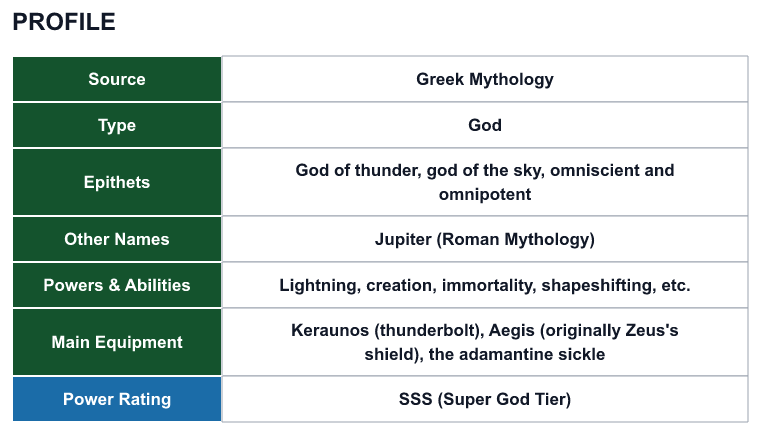 PROFILE

| Source | Greek Mythology |
|---|---|
| Type | God |
| Epithets | God of thunder, god of the sky, omniscient and omnipotent |
| Other Names | Jupiter (Roman Mythology) |
| Powers & Abilities | Lightning, creation, immortality, shapeshifting, etc. |
| Main Equipment | Keraunos (thunderbolt), Aegis (originally Zeus's shield), the adamantine sickle |
| Power Rating | SSS (Super God Tier) |